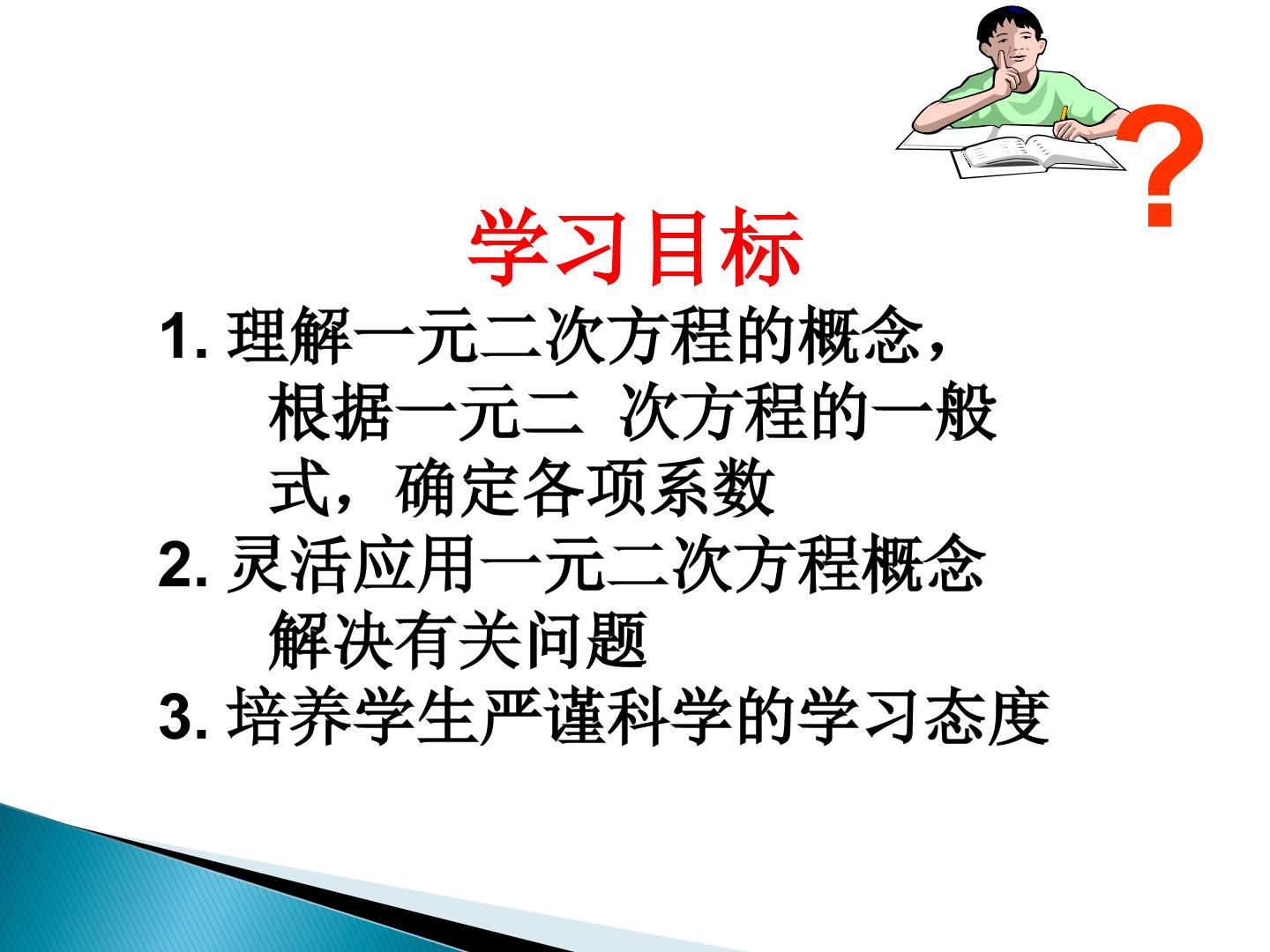 ?

学习目标

1. 理解一元二次方程的概念，根据一元二 次方程的一般式，确定各项系数

2. 灵活应用一元二次方程概念解决有关问题

3. 培养学生严谨科学的学习态度